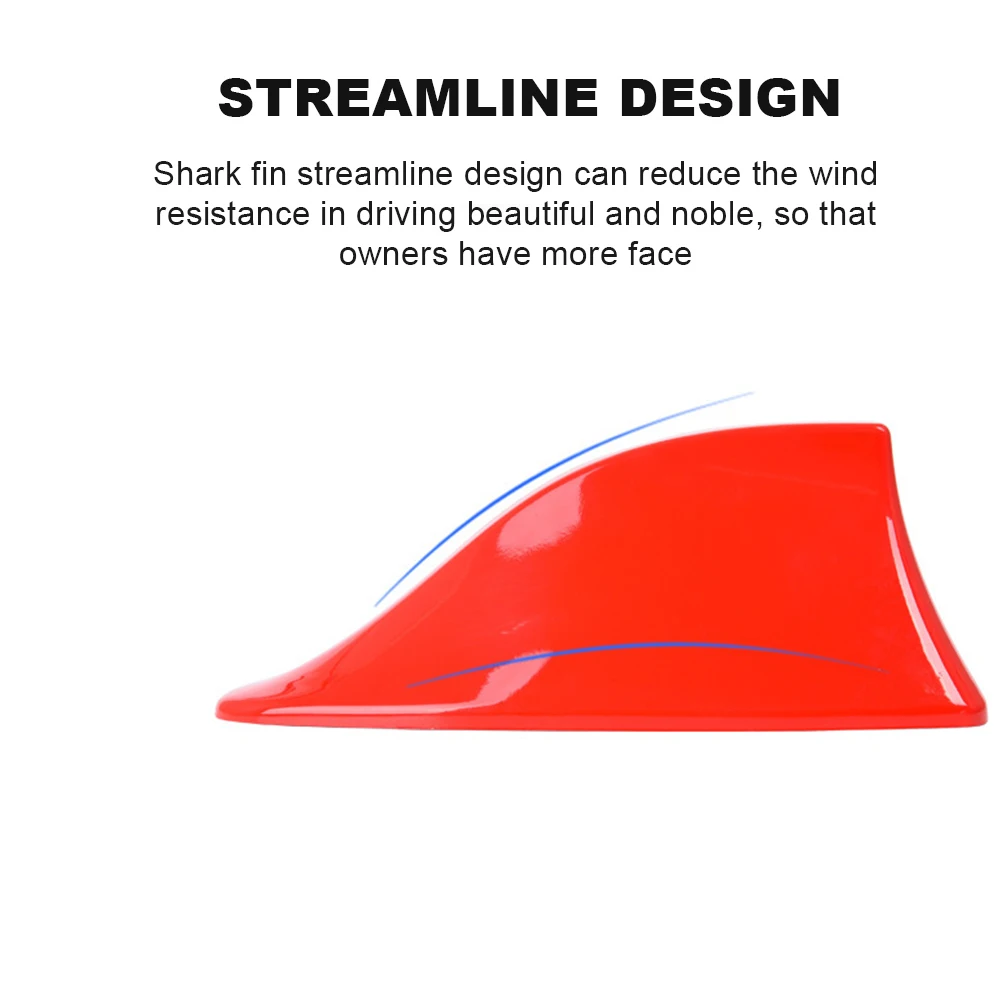 STREAMLINE DESIGN

Shark fin streamline design can reduce the wind resistance in driving beautiful and noble, so that owners have more face